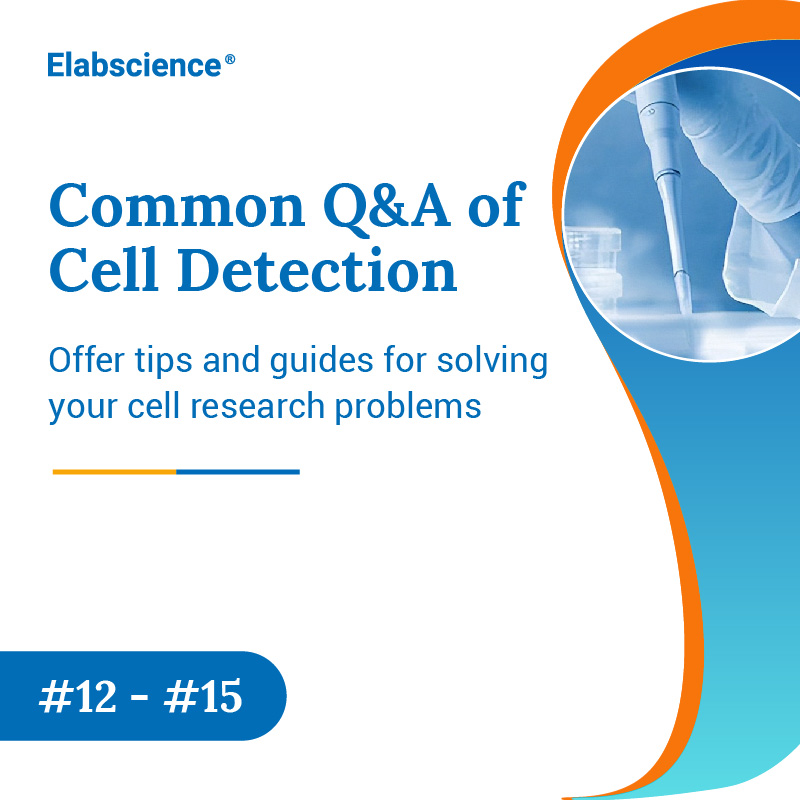 Elabscience®

Common Q&A of Cell Detection

Offer tips and guides for solving your cell research problems

#12 - #15